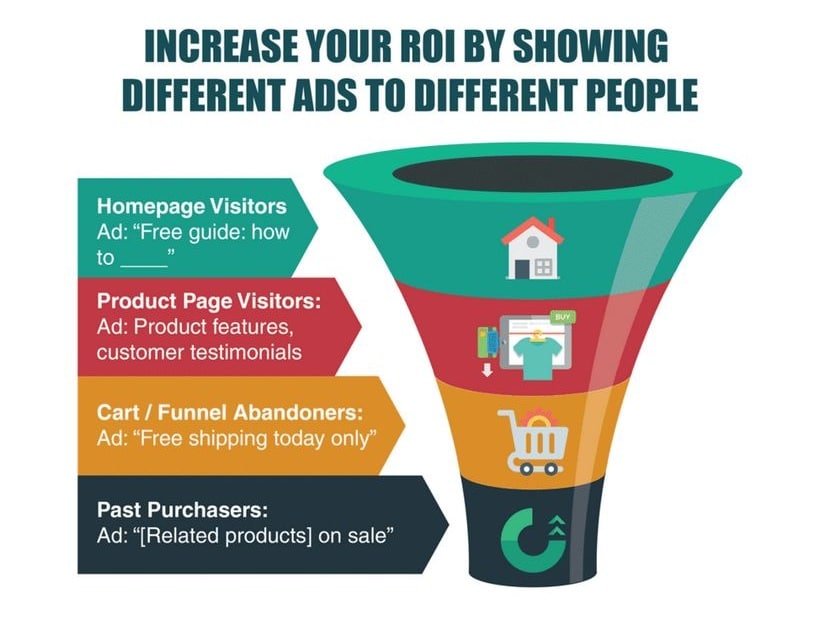 INCREASE YOUR ROI BY SHOWING DIFFERENT ADS TO DIFFERENT PEOPLE

Homepage Visitors
Ad: “Free guide: how to ____”

Product Page Visitors:
Ad: Product features, customer testimonials

Cart / Funnel Abandoners:
Ad: “Free shipping today only”

Past Purchasers:
Ad: “[Related products] on sale”

BUY